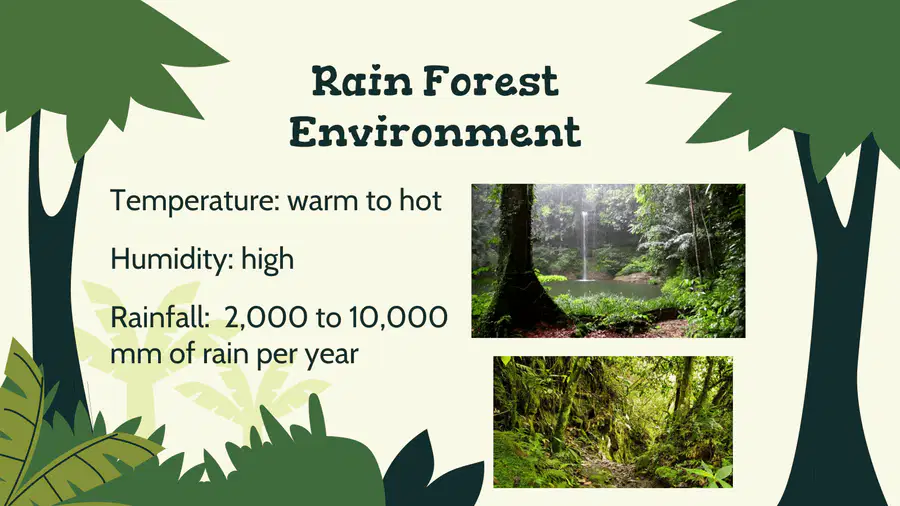 Rain Forest Environment

Temperature: warm to hot

Humidity: high

Rainfall: 2,000 to 10,000 mm of rain per year